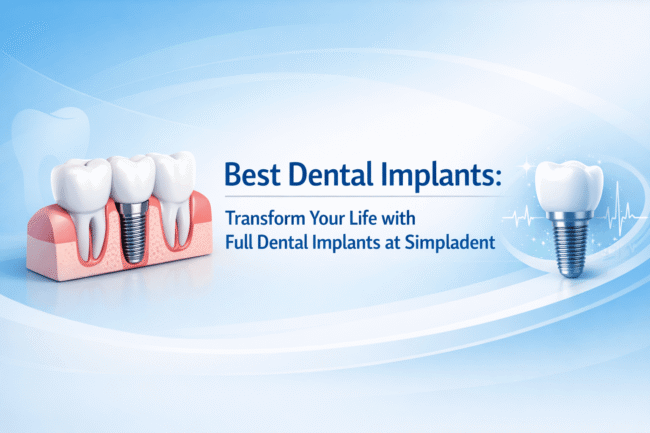 Best Dental Implants:

Transform Your Life with Full Dental Implants at Simpladent